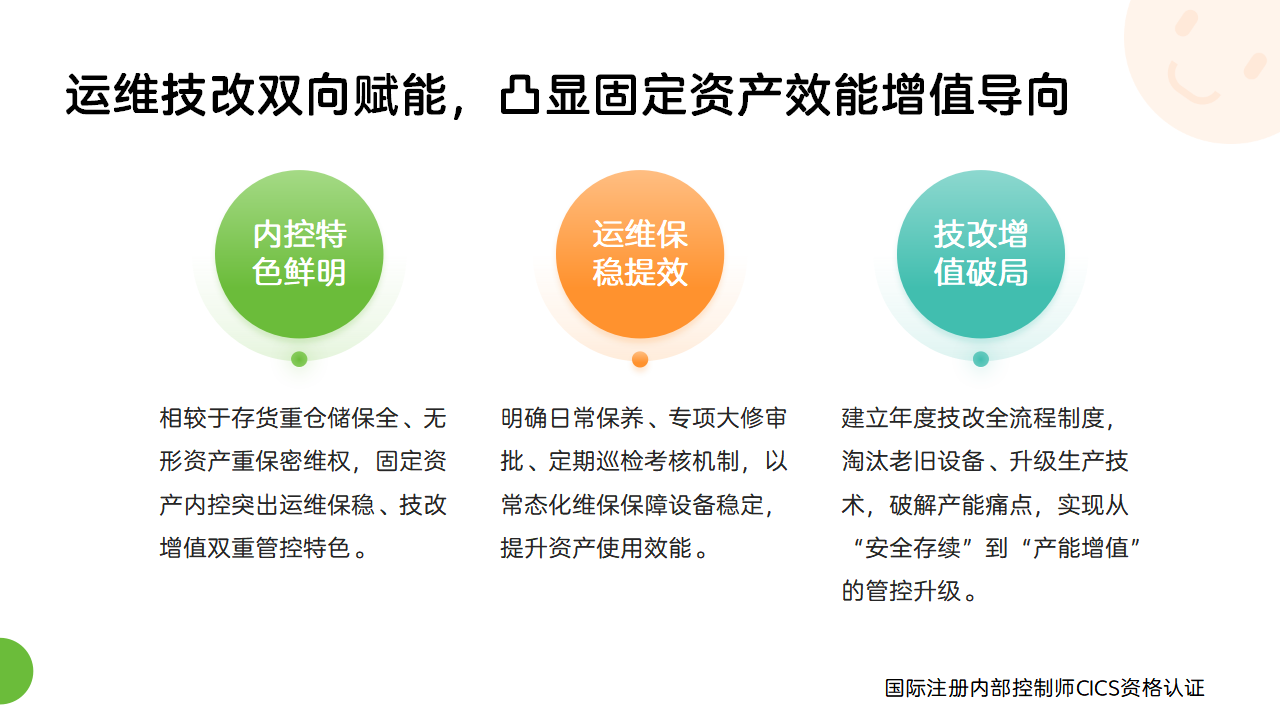 运维技改双向赋能，凸显固定资产效能增值导向

内控特色鲜明

相较于存货重仓储保全、无形资产重保密维权，固定资产内控突出运维保稳、技改增值双重管控特色。

运维保稳提效

明确日常保养、专项大修审批、定期巡检考核机制，以常态化维保保障设备稳定，提升资产使用效能。

技改增值破局

建立年度技改全流程制度，淘汰老旧设备、升级生产技术，破解产能痛点，实现从“安全存续”到“产能增值”的管控升级。

国际注册内部控制师CICS资格认证